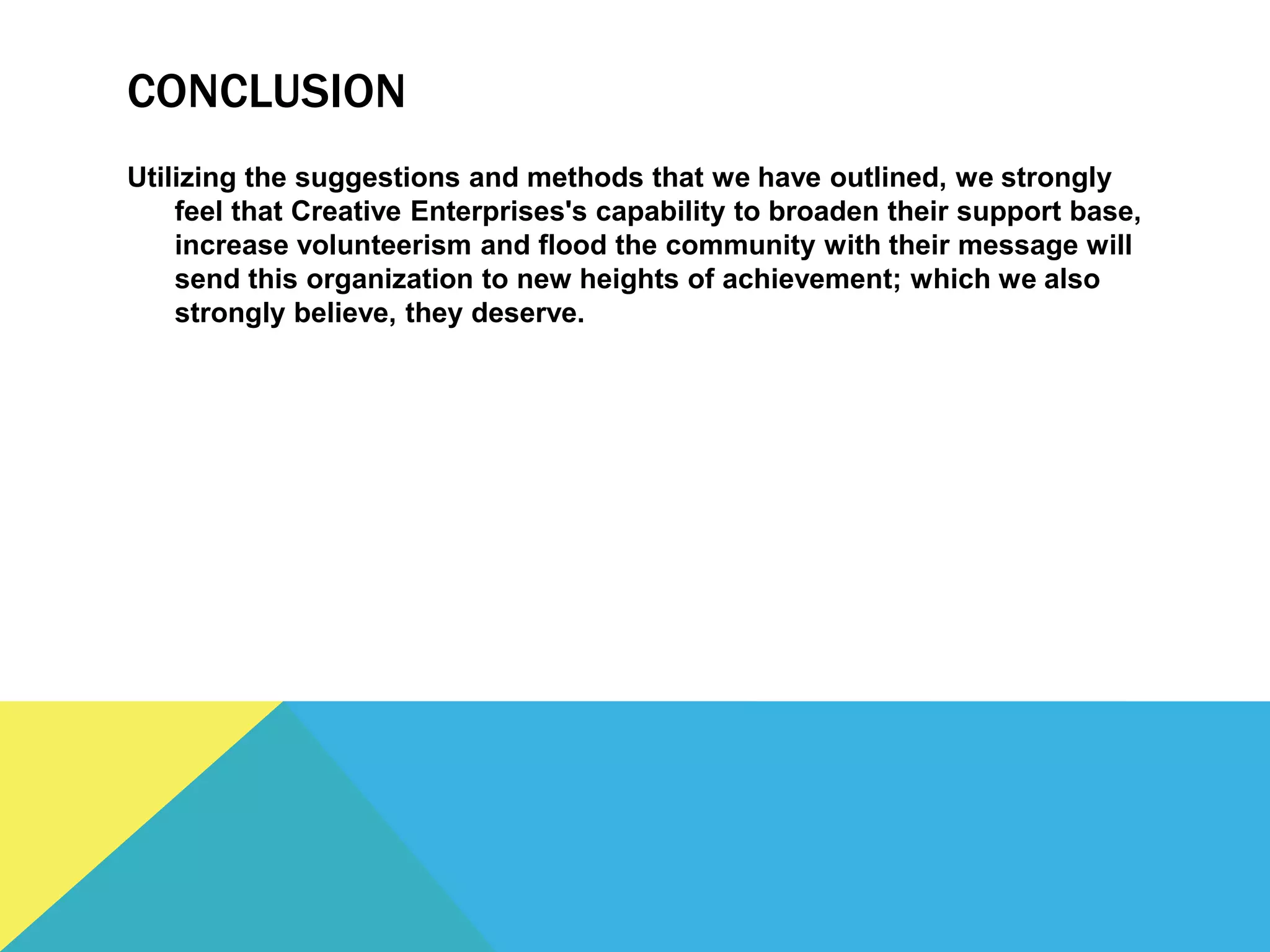 CONCLUSION

Utilizing the suggestions and methods that we have outlined, we strongly feel that Creative Enterprises's capability to broaden their support base, increase volunteerism and flood the community with their message will send this organization to new heights of achievement; which we also strongly believe, they deserve.